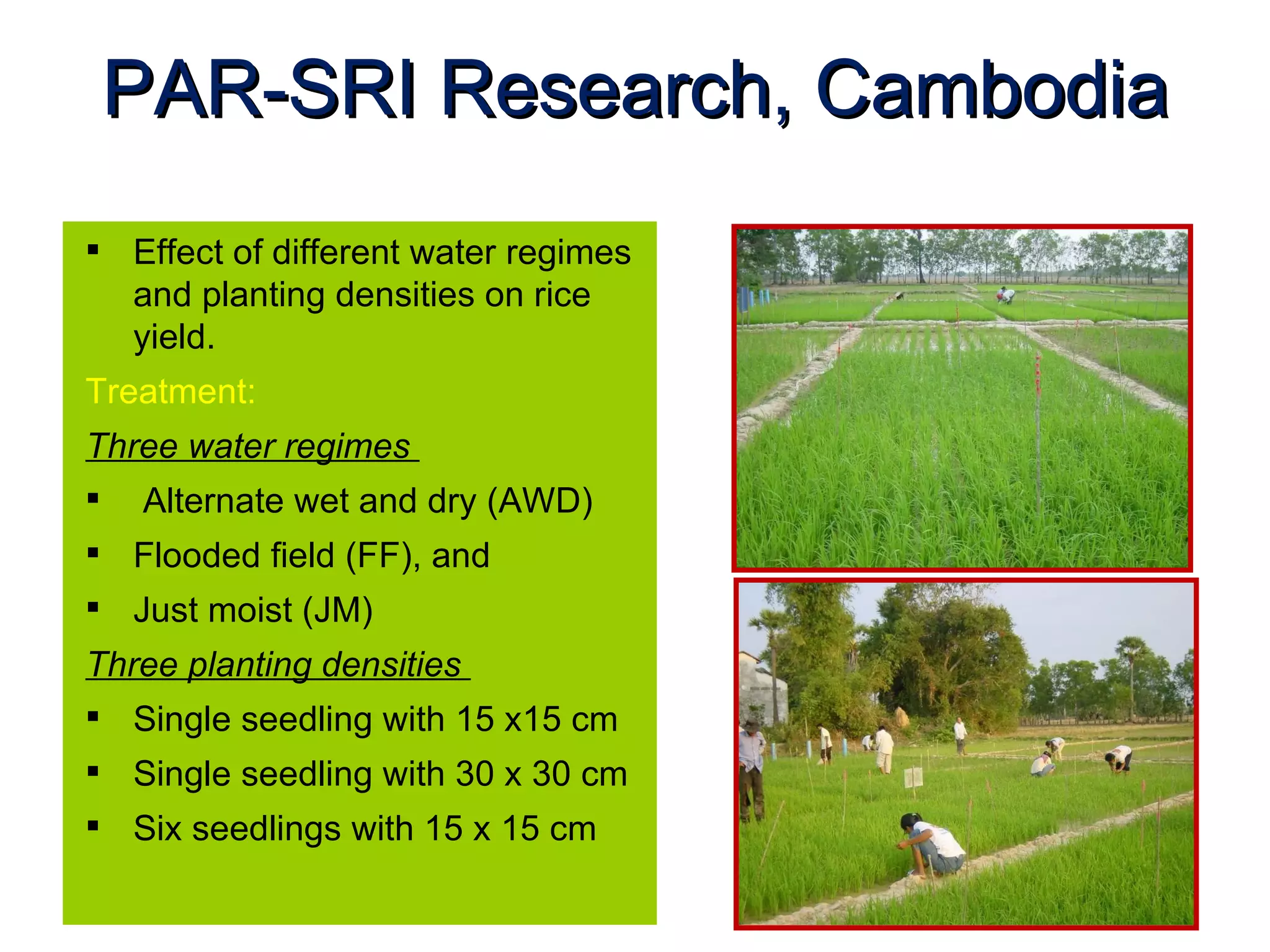 PAR-SRI Research, Cambodia

▪ Effect of different water regimes and planting densities on rice yield.

Treatment:

Three water regimes

▪ Alternate wet and dry (AWD)

▪ Flooded field (FF), and

▪ Just moist (JM)

Three planting densities

▪ Single seedling with 15 x15 cm

▪ Single seedling with 30 x 30 cm

▪ Six seedlings with 15 x 15 cm